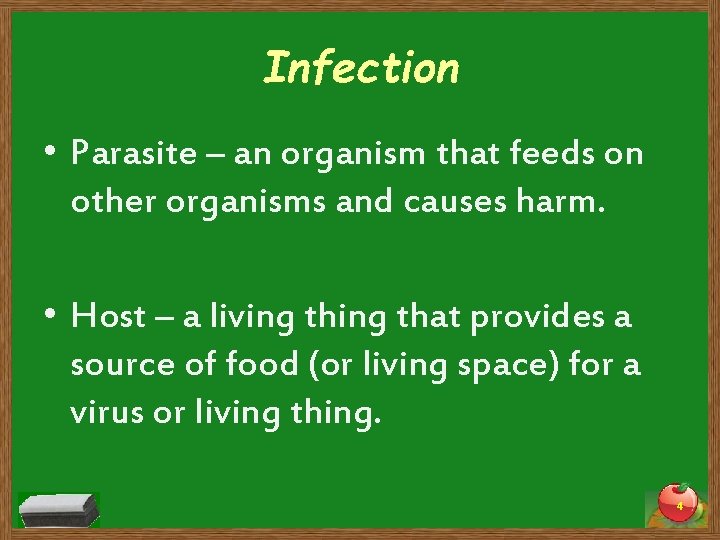 Infection

• Parasite – an organism that feeds on other organisms and causes harm.

• Host – a living thing that provides a source of food (or living space) for a virus or living thing.

4